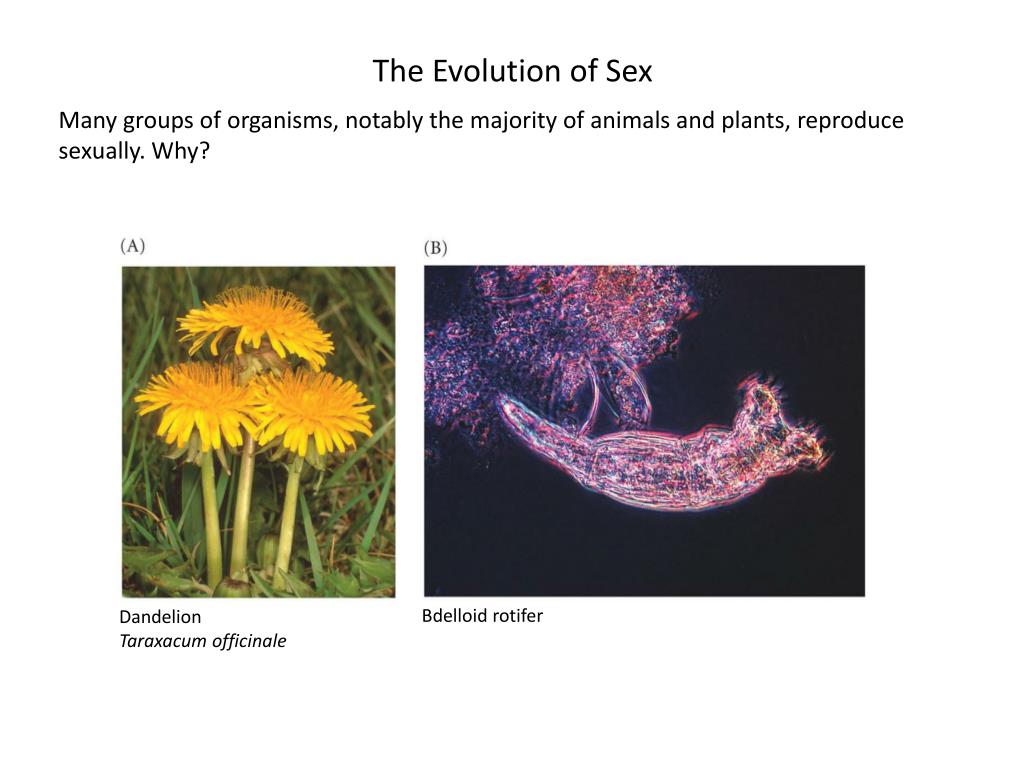 The Evolution of Sex

Many groups of organisms, notably the majority of animals and plants, reproduce sexually. Why?

(A)

(B)

Dandelion
Taraxacum officinale

Bdelloid rotifer